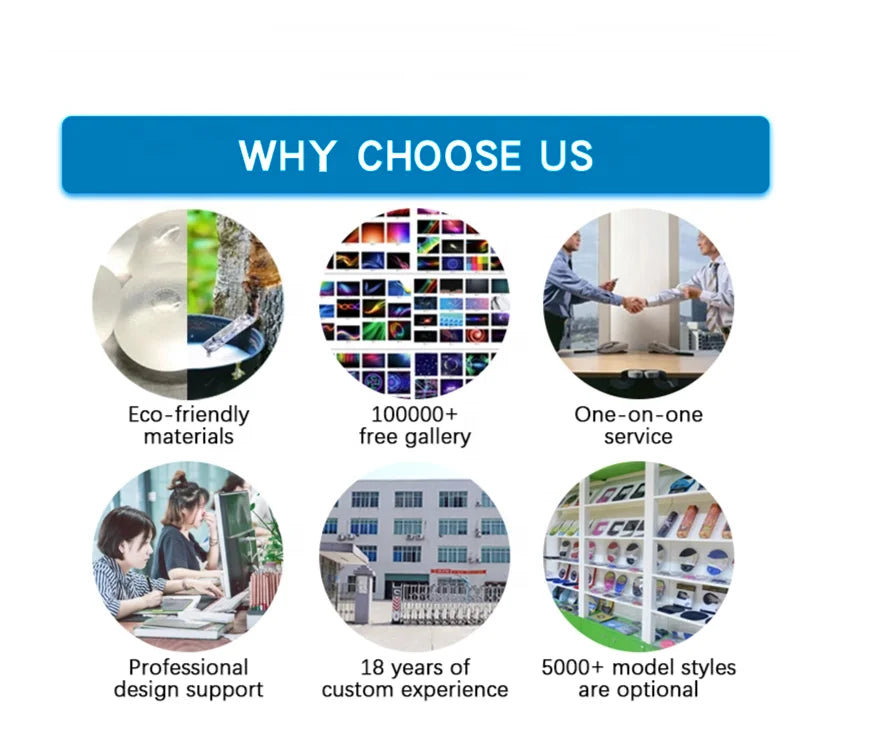 WHY CHOOSE US

Eco-friendly materials

100000+ free gallery

One-on-one service

Professional design support

18 years of custom experience

5000+ model styles are optional